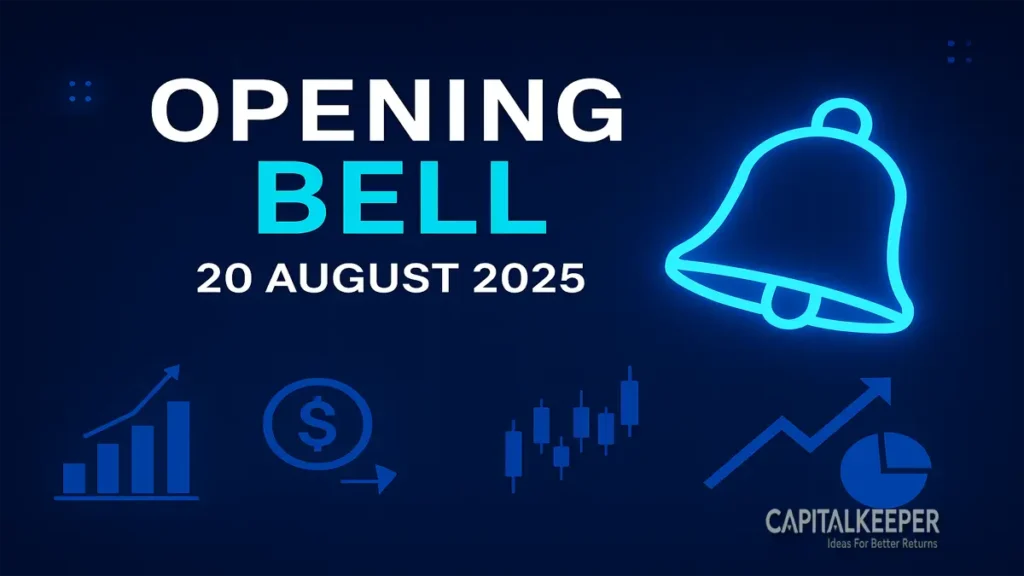 OPENING
BELL
20 AUGUST 2025

$

CAPITALKEEPER
Ideas For Better Returns